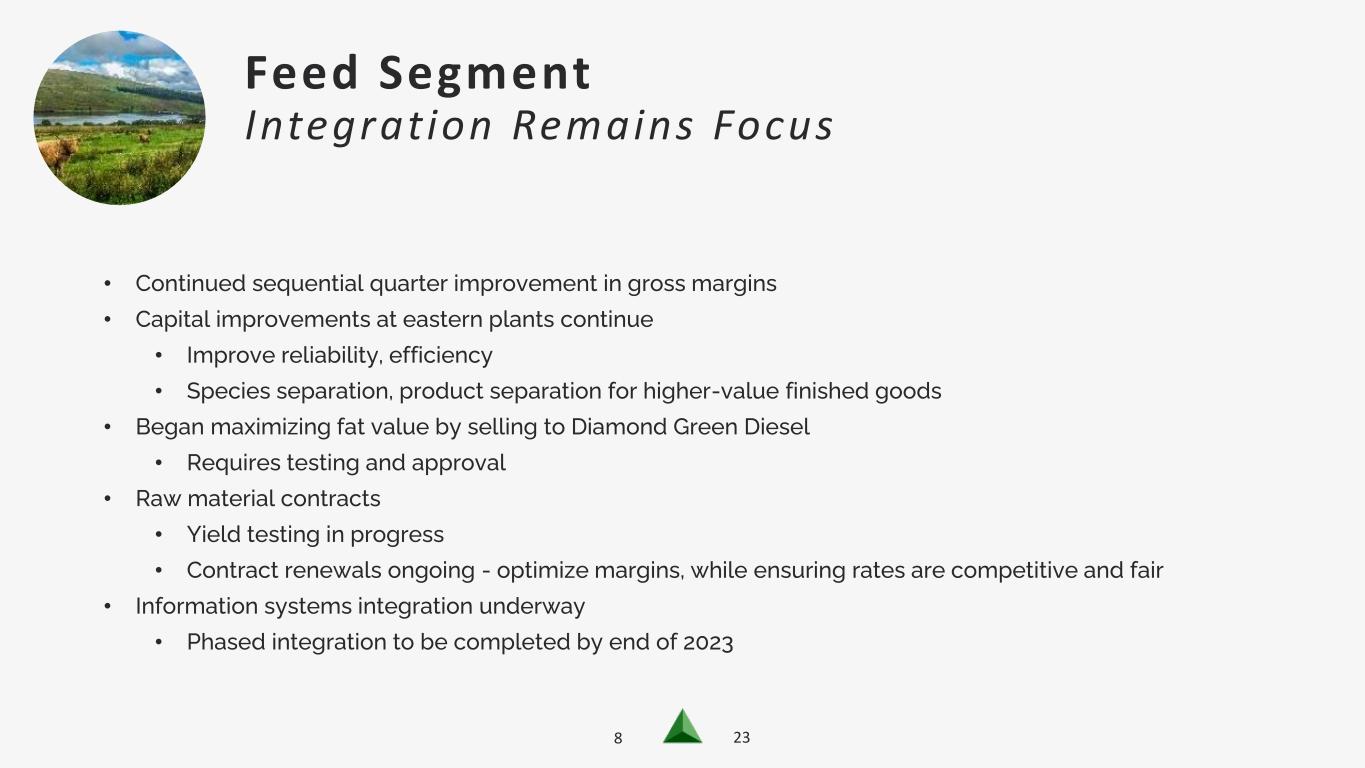 Feed Segment
Integration Remains Focus

• Continued sequential quarter improvement in gross margins
• Capital improvements at eastern plants continue
  • Improve reliability, efficiency
  • Species separation, product separation for higher-value finished goods
• Began maximizing fat value by selling to Diamond Green Diesel
  • Requires testing and approval
• Raw material contracts
  • Yield testing in progress
  • Contract renewals ongoing - optimize margins, while ensuring rates are competitive and fair
• Information systems integration underway
  • Phased integration to be completed by end of 2023

8 23